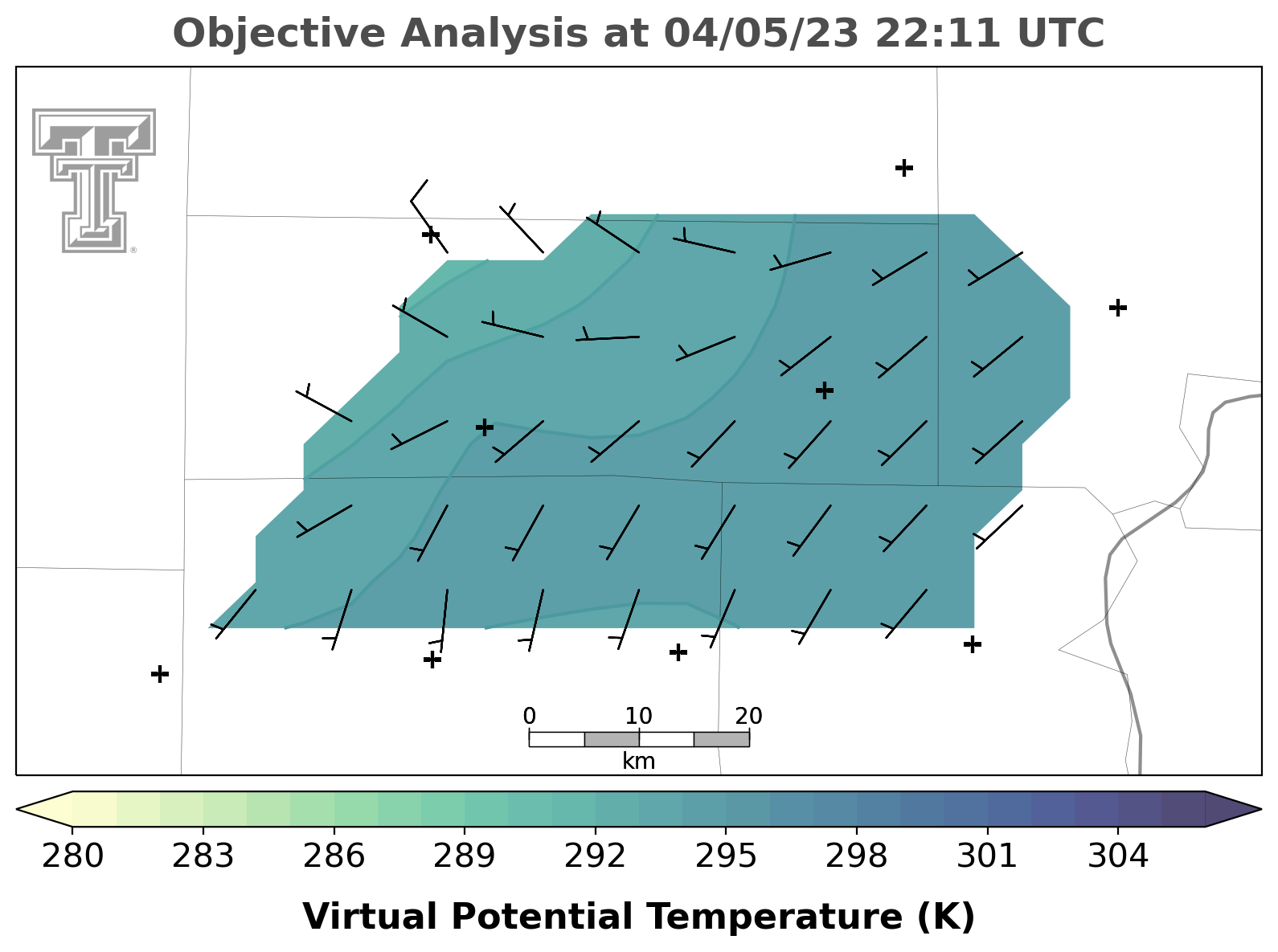 Objective Analysis at 04/05/23 22:11 UTC

0 10 20
km

280 283 286 289 292 295 298 301 304

Virtual Potential Temperature (K)